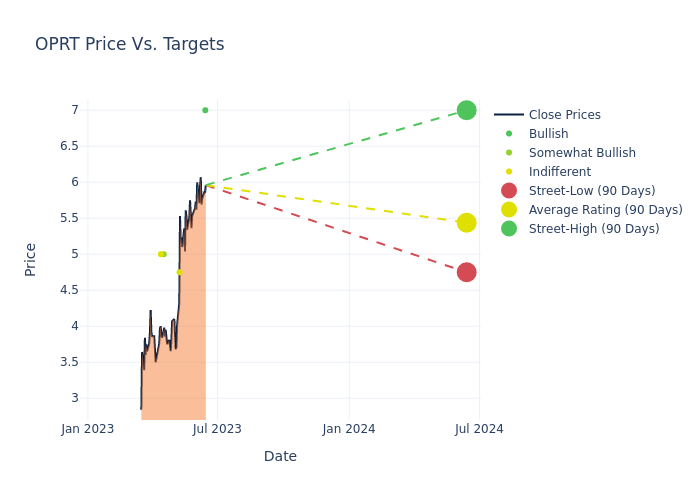 OPRT Price Vs. Targets

Price

7
6.5
6
5.5
5
4.5
4
3.5
3

Jan 2023
Jul 2023
Jan 2024
Jul 2024

Date

Close Prices
Bullish
Somewhat Bullish
Indifferent
Street-Low (90 Days)
Average Rating (90 Days)
Street-High (90 Days)